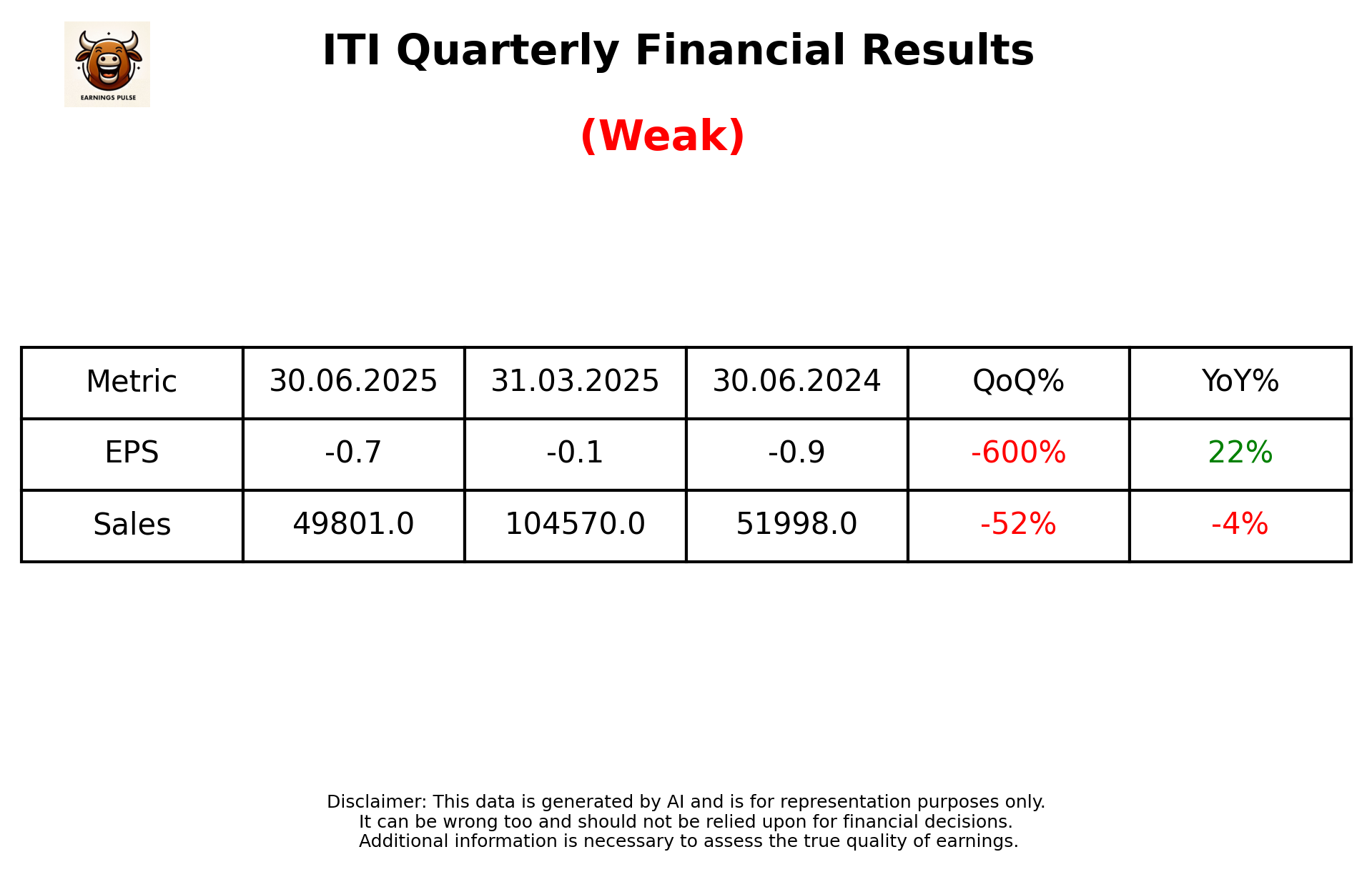 EARNINGS PULSE

ITI Quarterly Financial Results

(Weak)

| Metric | 30.06.2025 | 31.03.2025 | 30.06.2024 | QoQ% | YoY% |
|---|---|---|---|---|---|
| EPS | -0.7 | -0.1 | -0.9 | -600% | 22% |
| Sales | 49801.0 | 104570.0 | 51998.0 | -52% | -4% |

Disclaimer: This data is generated by AI and is for representation purposes only.
It can be wrong too and should not be relied upon for financial decisions.
Additional information is necessary to assess the true quality of earnings.